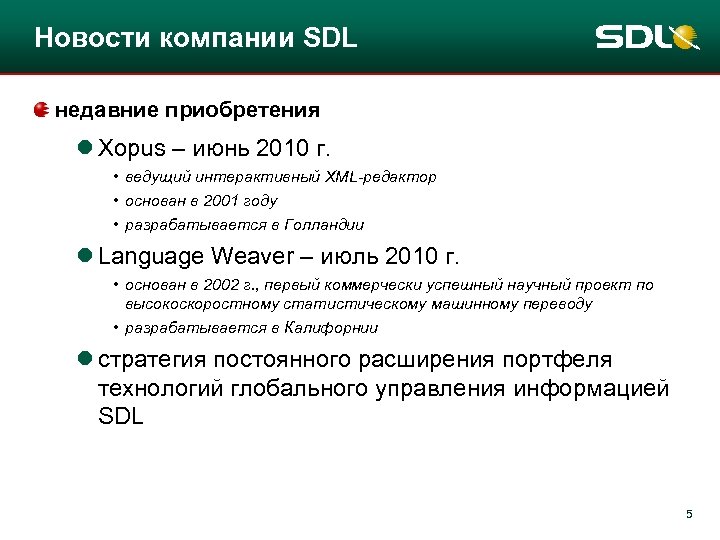 Новости компании SDL

SDL

недавние приобретения

Xopus – июнь 2010 г.

• ведущий интерактивный XML-редактор
• основан в 2001 году
• разрабатывается в Голландии

Language Weaver – июль 2010 г.

• основан в 2002 г., первый коммерчески успешный научный проект по высокоскоростному статистическому машинному переводу
• разрабатывается в Калифорнии

стратегия постоянного расширения портфеля технологий глобального управления информацией SDL

5